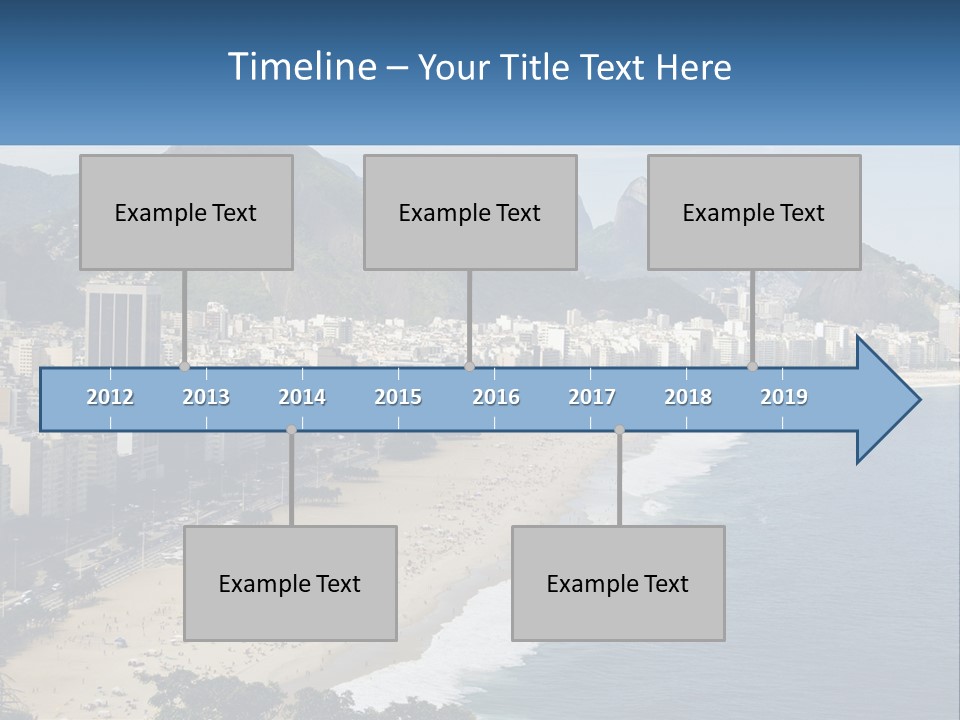 Timeline – Your Title Text Here

Example Text

Example Text

Example Text

2012 2013 2014 2015 2016 2017 2018 2019

Example Text

Example Text